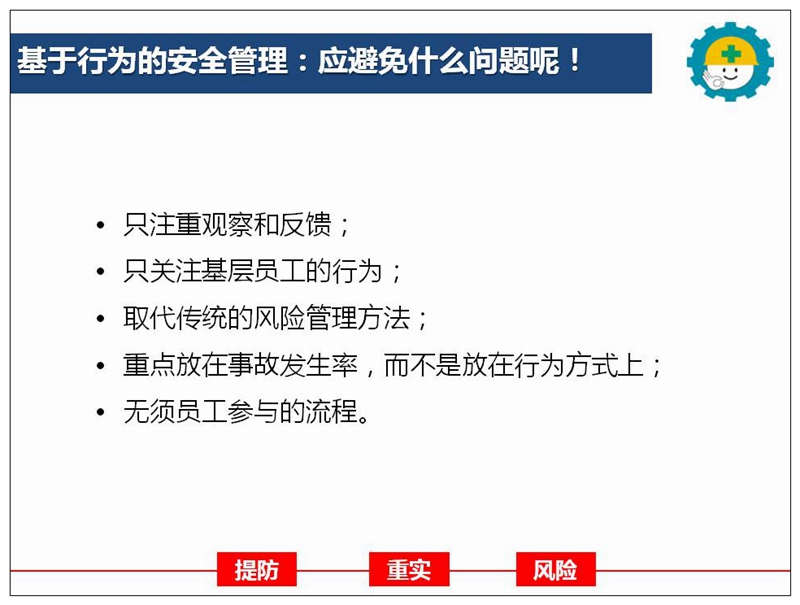 基于行为的安全管理：应避免什么问题呢！

• 只注重观察和反馈；
• 只关注基层员工的行为；
• 取代传统的风险管理方法；
• 重点放在事故发生率，而不是放在行为方式上；
• 无须员工参与的流程。

提防 重实 风险